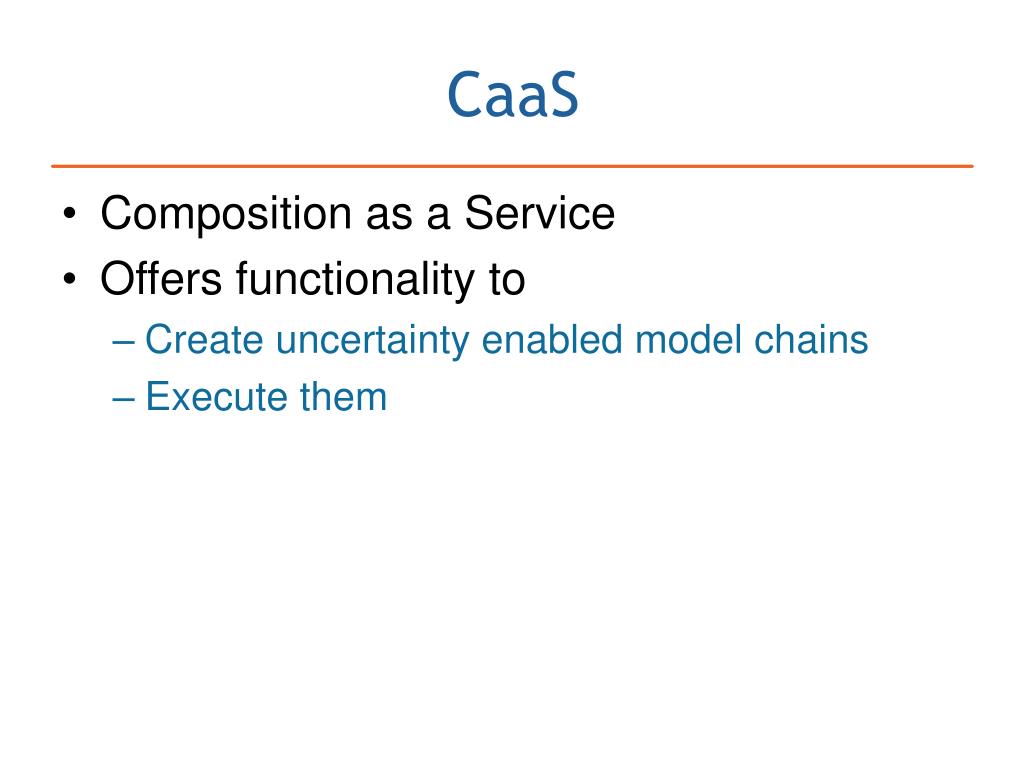 CaaS

• Composition as a Service
• Offers functionality to
– Create uncertainty enabled model chains
– Execute them